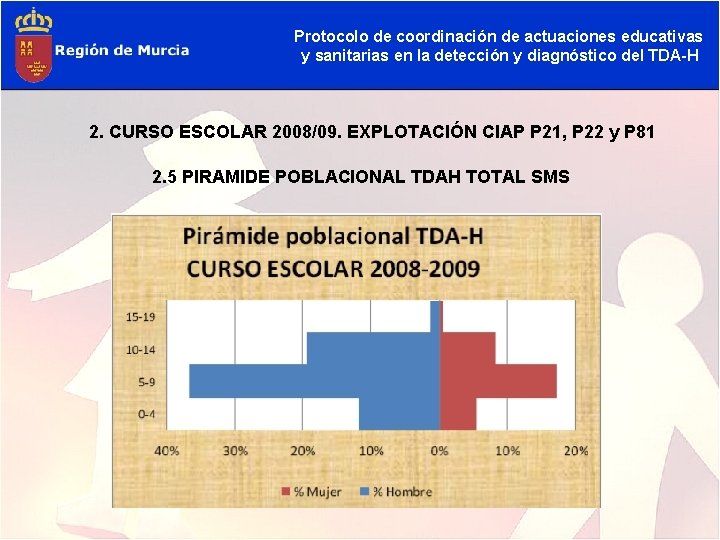 Región de Murcia

Protocolo de coordinación de actuaciones educativas y sanitarias en la detección y diagnóstico del TDA-H

2. CURSO ESCOLAR 2008/09. EXPLOTACIÓN CIAP P21, P22 y P81

2.5 PIRAMIDE POBLACIONAL TDAH TOTAL SMS

Pirámide poblacional TDA-H
CURSO ESCOLAR 2008-2009

15-19
10-14
5-9
0-4

40% 30% 20% 10% 0% 10% 20%

% Mujer % Hombre